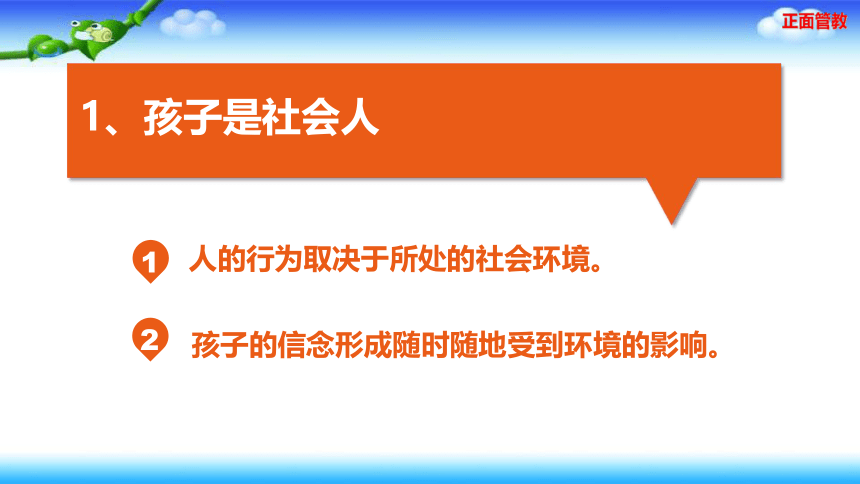 正面管教

1、孩子是社会人

1 人的行为取决于所处的社会环境。

2 孩子的信念形成随时随地受到环境的影响。